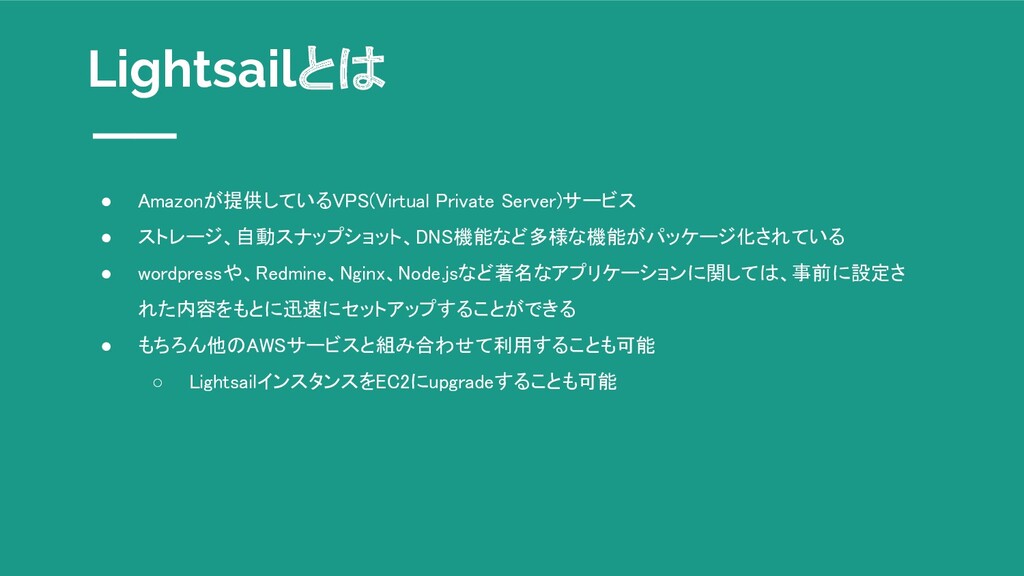 Lightsailとは

● Amazonが提供しているVPS(Virtual Private Server)サービス
● ストレージ、自動スナップショット、DNS機能など多様な機能がパッケージ化されている
● wordpressや、Redmine、Nginx、Node.jsなど著名なアプリケーションに関しては、事前に設定された内容をもとに迅速にセットアップすることができる
● もちろん他のAWSサービスと組み合わせて利用することも可能
　○ LightsailインスタンスをEC2にupgradeすることも可能